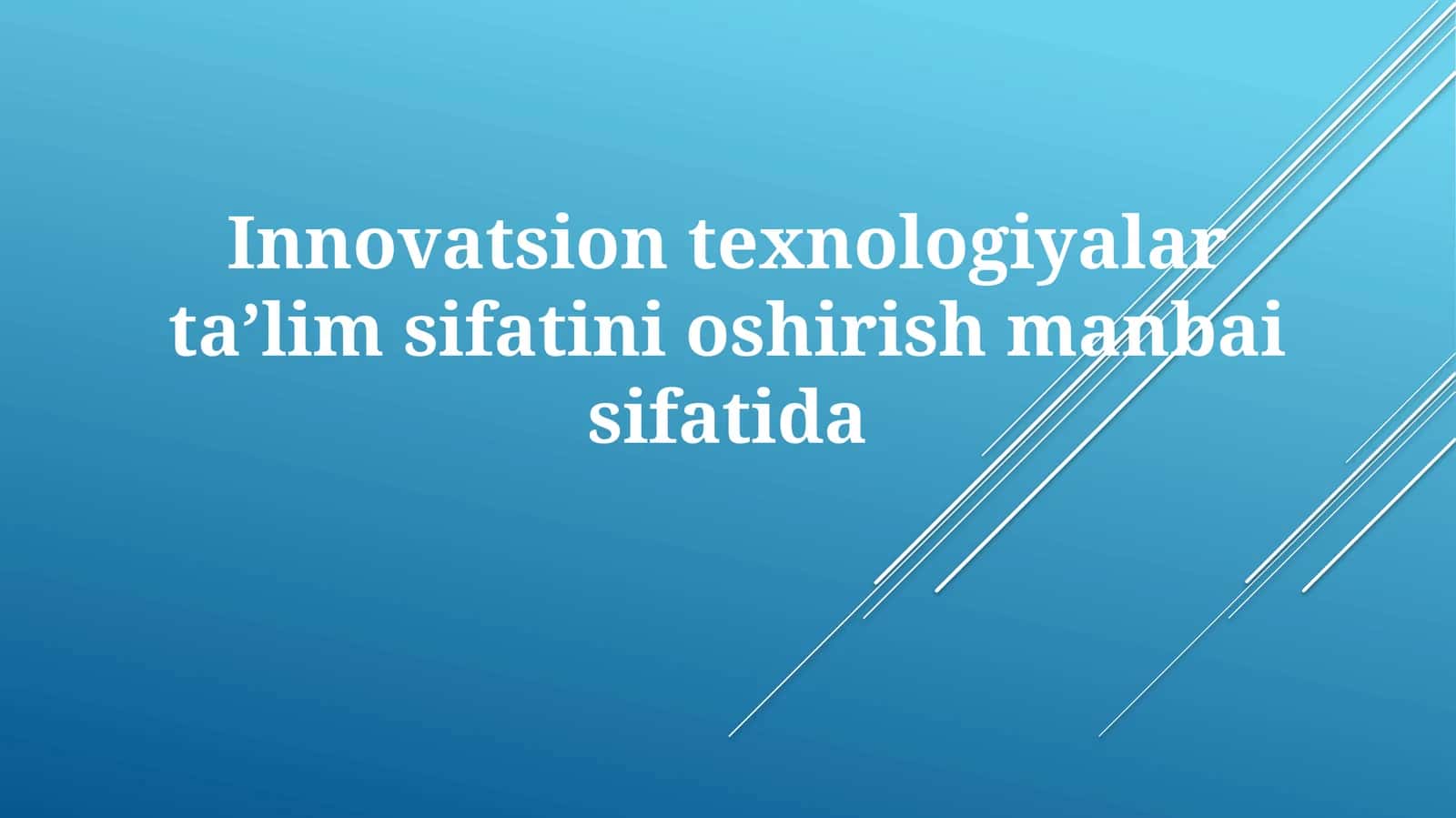 Innovatsion texnologiyalar ta’lim sifatini oshirish manbai sifatida